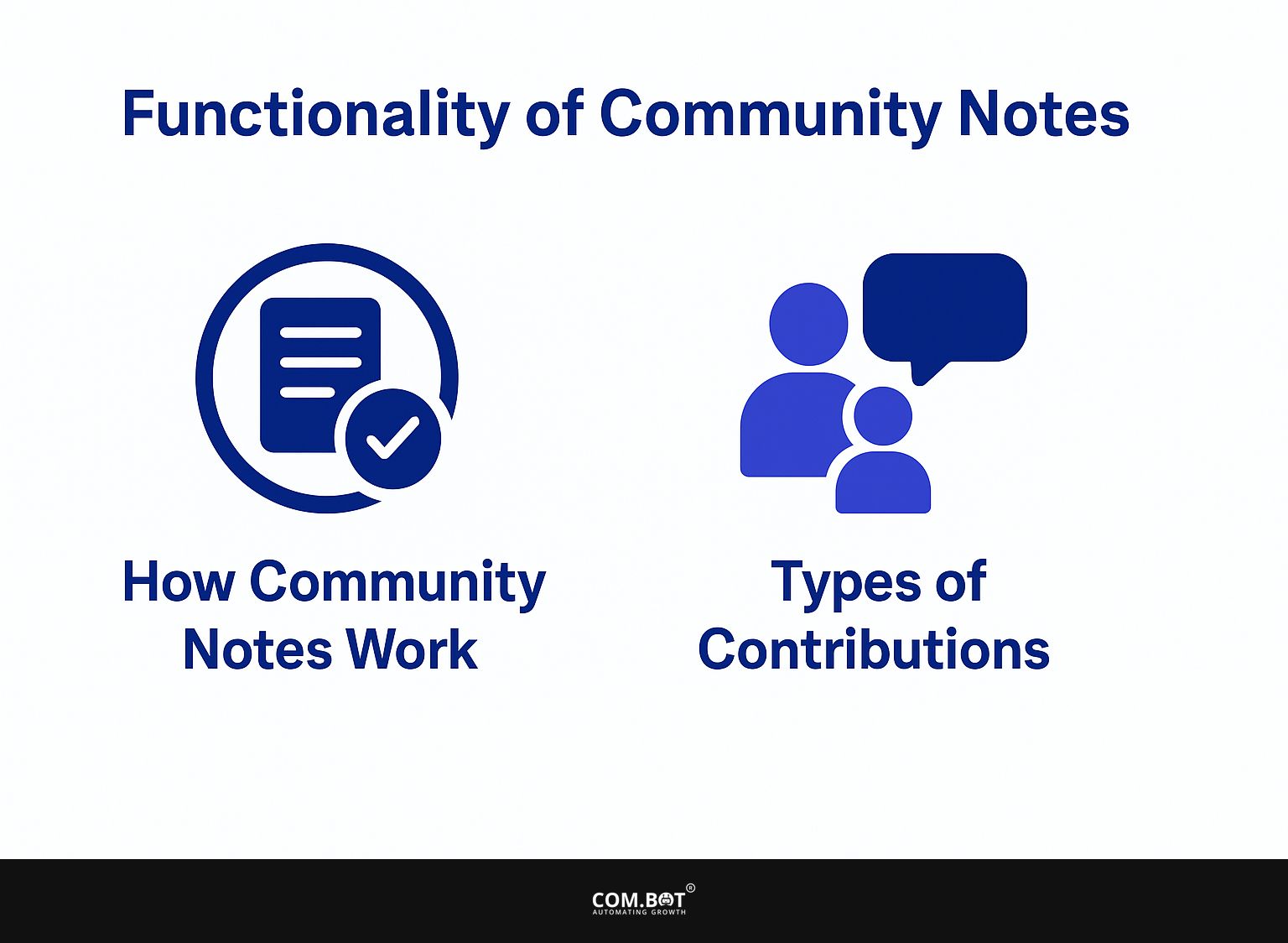 Functionality of Community Notes

How Community Notes Work

Types of Contributions

COM.BOT®
AUTOMATING GROWTH